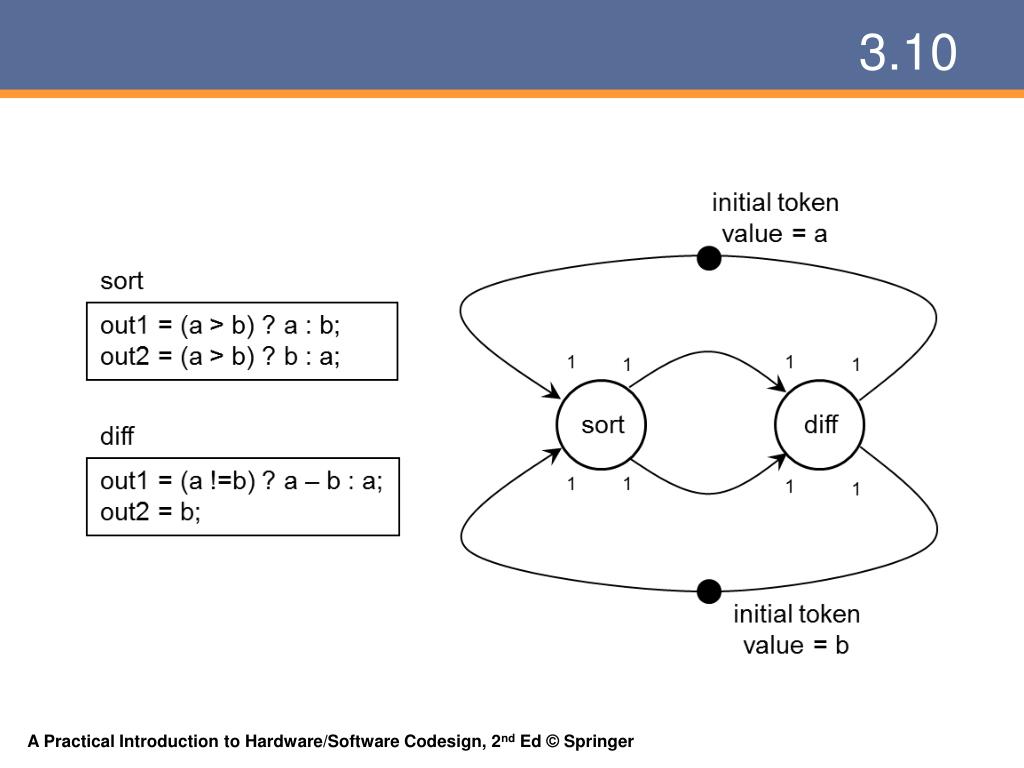 3.10

sort

out1 = (a > b) ? a : b;
out2 = (a > b) ? b : a;

diff

out1 = (a !=b) ? a – b : a;
out2 = b;

initial token value = a

1 1 1 1

sort

diff

1 1 1 1

initial token value = b

A Practical Introduction to Hardware/Software Codesign, 2$^{nd}$ Ed © Springer